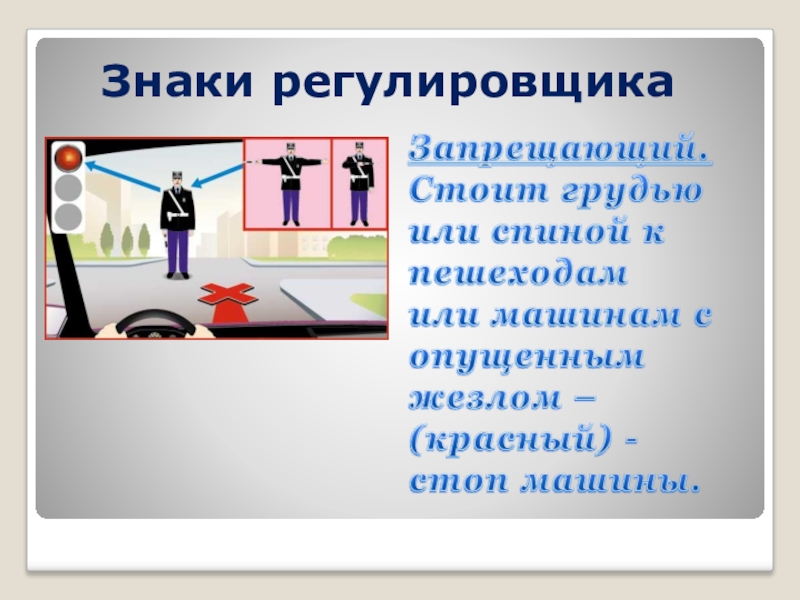 Знаки регулировщика

Запрещающий. Стоит грудью или спиной к пешеходам или машинам с опущенным жезлом – (красный) - стоп машины.